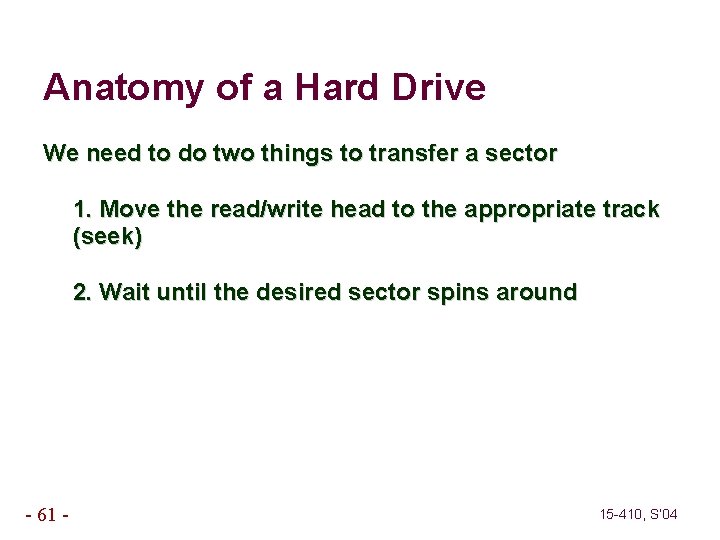 Anatomy of a Hard Drive

We need to do two things to transfer a sector

1. Move the read/write head to the appropriate track (seek)

2. Wait until the desired sector spins around

- 61 -

15-410, S'04